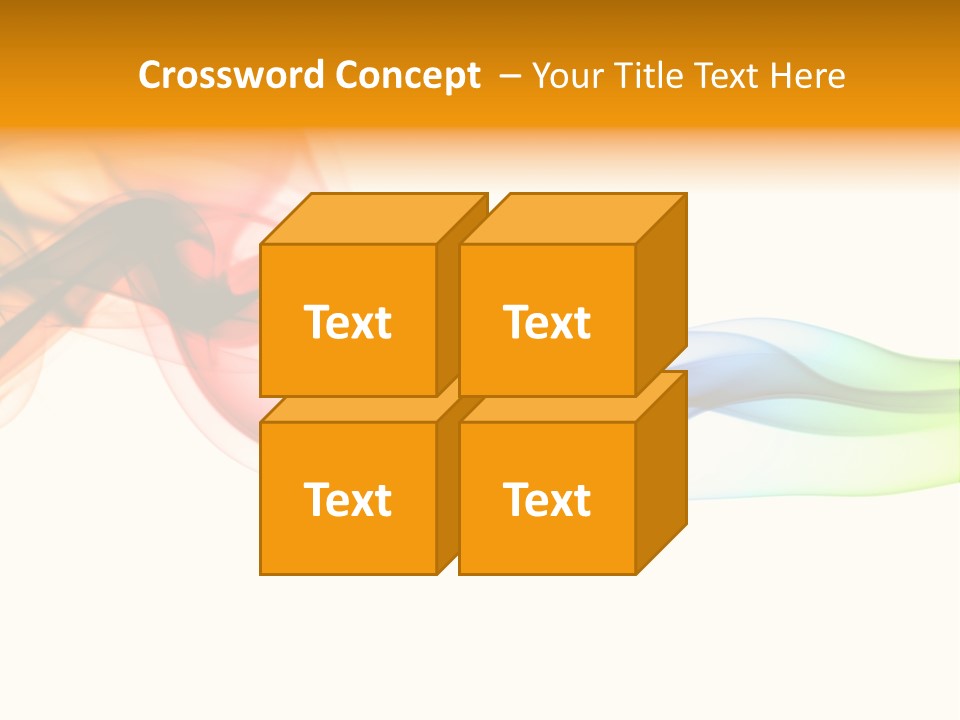 Crossword Concept – Your Title Text Here

Text

Text

Text

Text